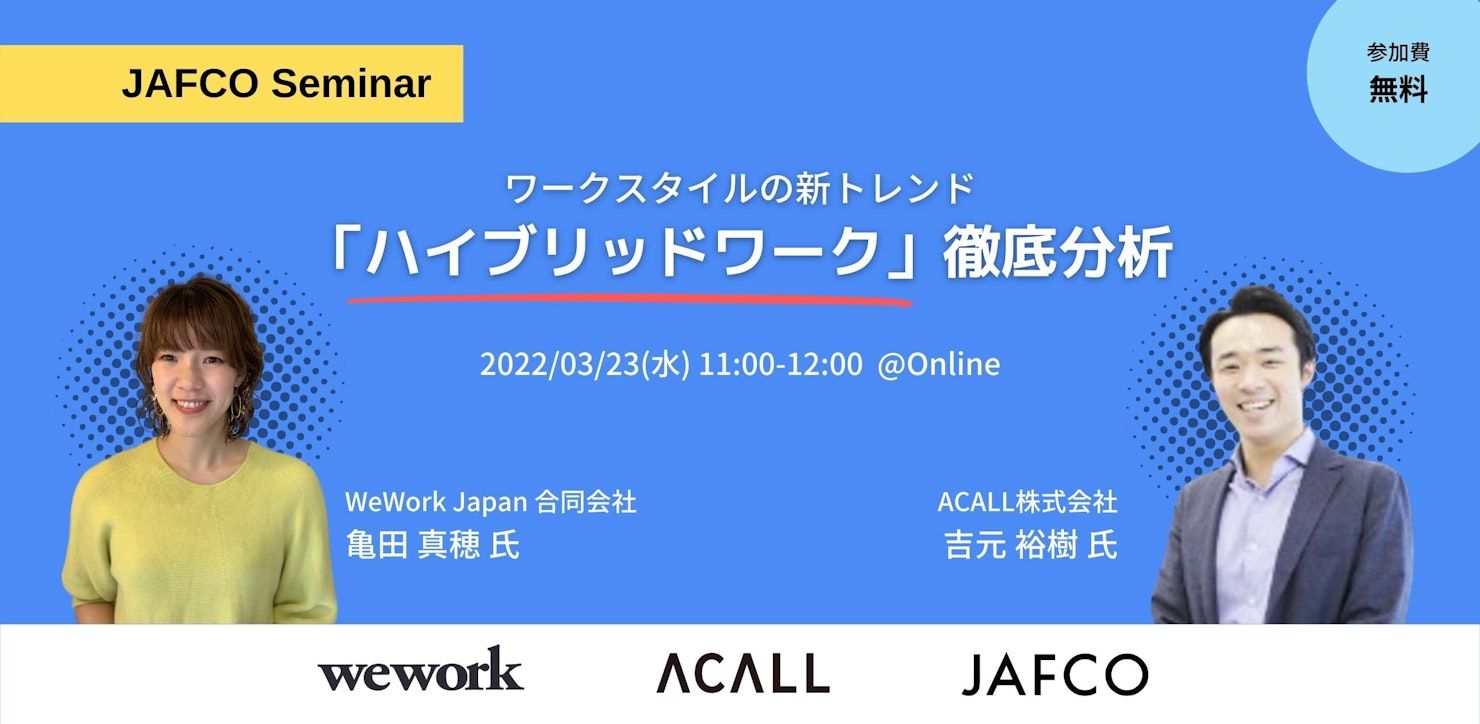 JAFCO Seminar

参加費
無料

ワークスタイルの新トレンド
「ハイブリッドワーク」徹底分析

2022/03/23(水) 11:00-12:00 @Online

WeWork Japan 合同会社
亀田 真穂 氏

ACALL株式会社
吉元 裕樹 氏

wework ACALL JAFCO